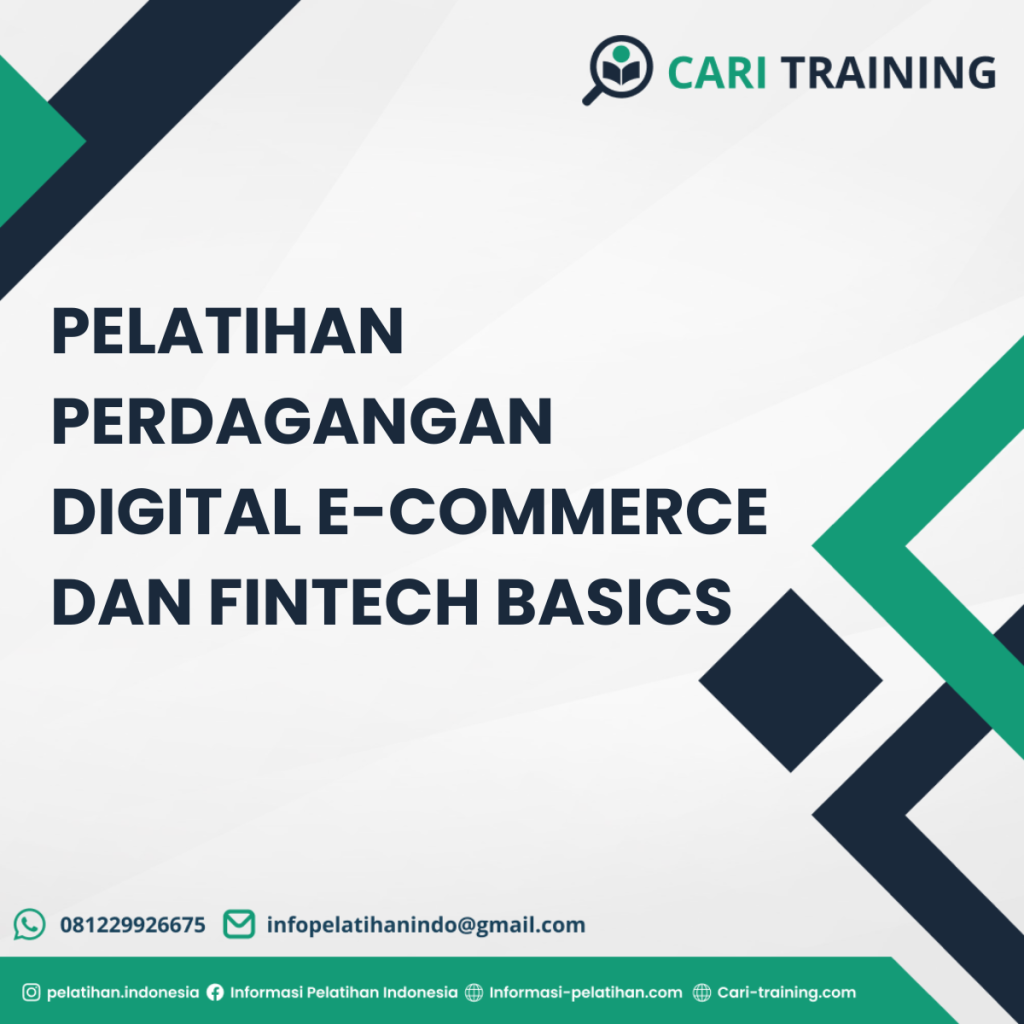 CARI TRAINING

PELATIHAN PERDAGANGAN DIGITAL E-COMMERCE DAN FINTECH BASICS

081229926675 infopelatihanindo@gmail.com

pelatihan.indonesia Informasi Pelatihan Indonesia Informasi-pelatihan.com Cari-training.com